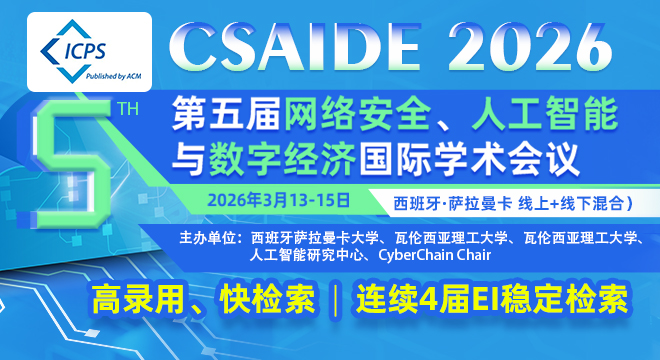 ICPS
Published by ACM

CSAIDE 2026

5TH

第五届网络安全、人工智能与数字经济国际学术会议

2026年3月13-15日

西班牙·萨拉曼卡 线上+线下混合）

主办单位：西班牙萨拉曼卡大学、瓦伦西亚理工大学、瓦伦西亚理工大学、人工智能研究中心、CyberChain Chair

高录用、快检索 | 连续4届EI稳定检索